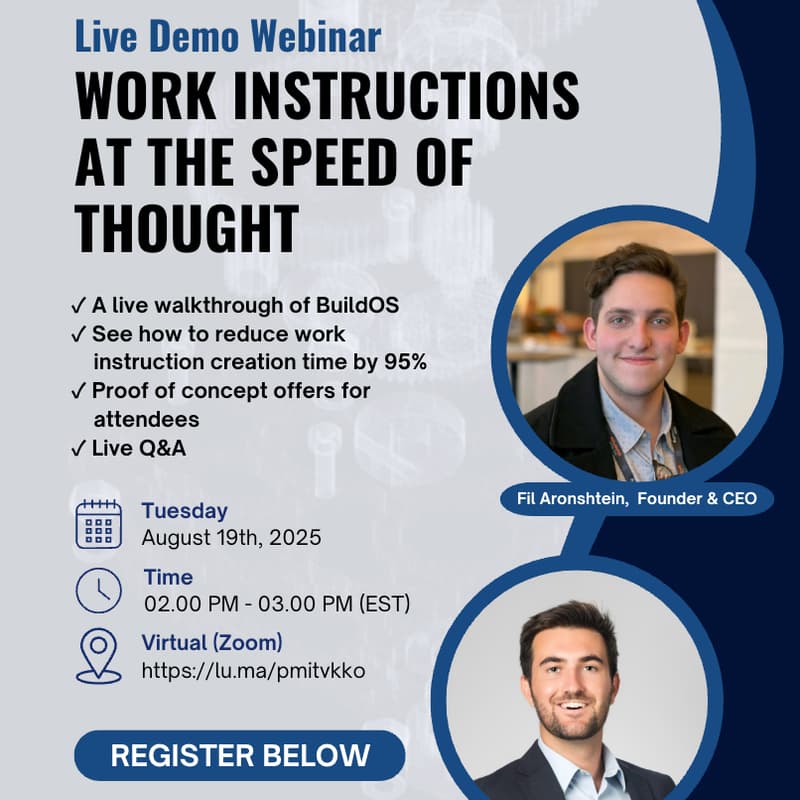 Live Demo Webinar
WORK INSTRUCTIONS AT THE SPEED OF THOUGHT

✓ A live walkthrough of BuildOS
✓ See how to reduce work instruction creation time by 95%
✓ Proof of concept offers for attendees
✓ Live Q&A

Tuesday
August 19th, 2025

Time
02.00 PM - 03.00 PM (EST)

Virtual (Zoom)
https://lu.ma/pmitvkko

REGISTER BELOW

Fil Aronshtein, Founder & CEO